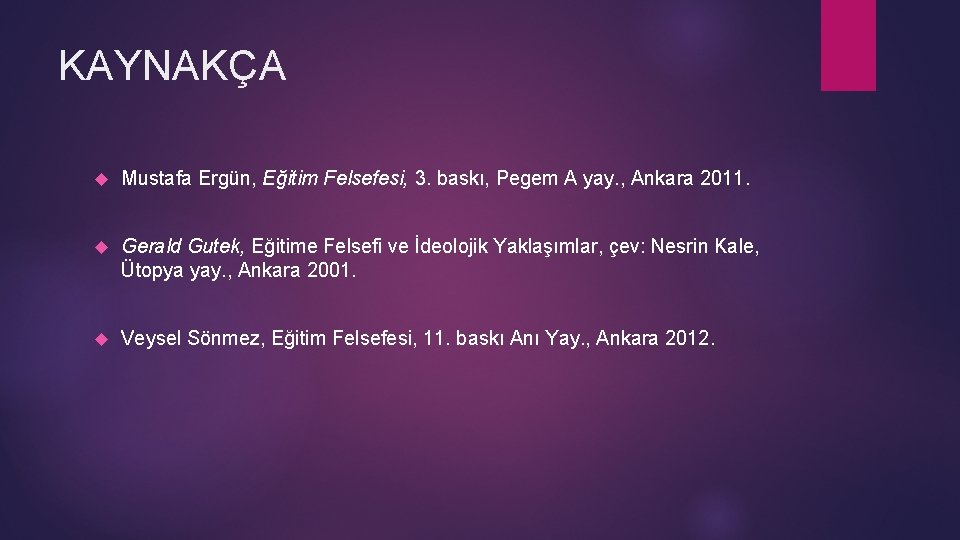 KAYNAKÇA

Mustafa Ergün, Eğitim Felsefesi, 3. baskı, Pegem A yay., Ankara 2011.

Gerald Gutek, Eğitime Felsefi ve İdeolojik Yaklaşımlar, çev: Nesrin Kale, Ütopya yay., Ankara 2001.

Veysel Sönmez, Eğitim Felsefesi, 11. baskı Anı Yay., Ankara 2012.